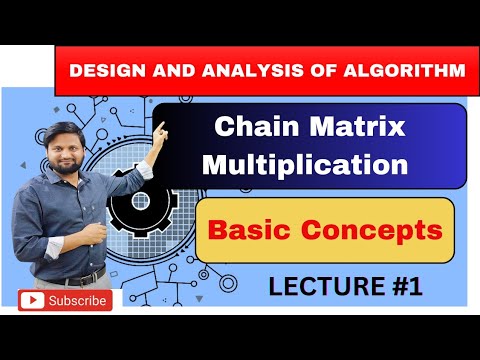 DESIGN AND ANALYSIS OF ALGORITHM

Chain Matrix Multiplication

Basic Concepts

LECTURE #1

Subscribe